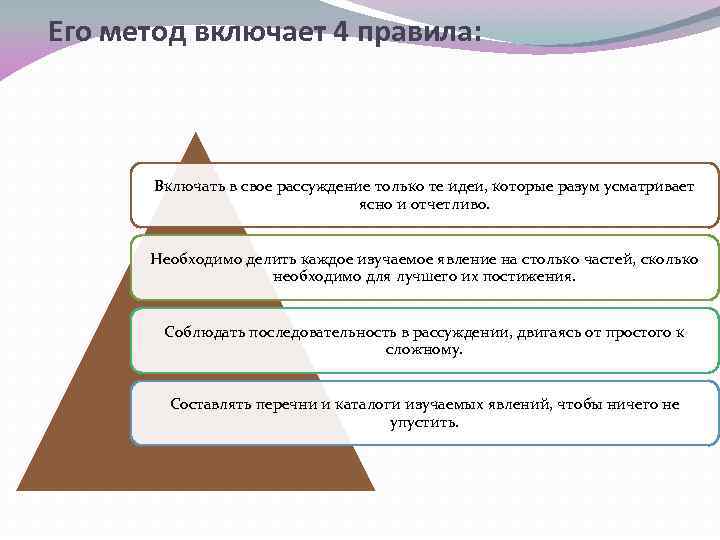 Его метод включает 4 правила:

Включать в свое рассуждение только те идеи, которые разум усматривает ясно и отчетливо.

Необходимо делить каждое изучаемое явление на столько частей, сколько необходимо для лучшего их постижения.

Соблюдать последовательность в рассуждении, двигаясь от простого к сложному.

Составлять перечни и каталоги изучаемых явлений, чтобы ничего не упустить.